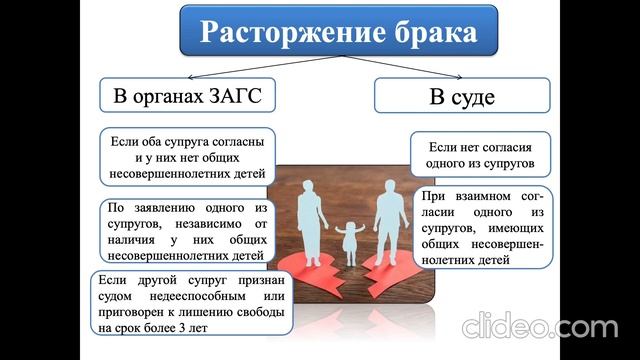 Расторжение брака

В органах ЗАГС

Если оба супруга согласны и у них нет общих несовершеннолетних детей

По заявлению одного из супругов, независимо от наличия у них общих несовершеннолетних детей

Если другой супруг признан судом недееспособным или приговорен к лишению свободы на срок более 3 лет

В суде

Если нет согласия одного из супругов

При взаимном согласии одного из супругов, имеющих общих несовершеннолетних детей

clideo.com